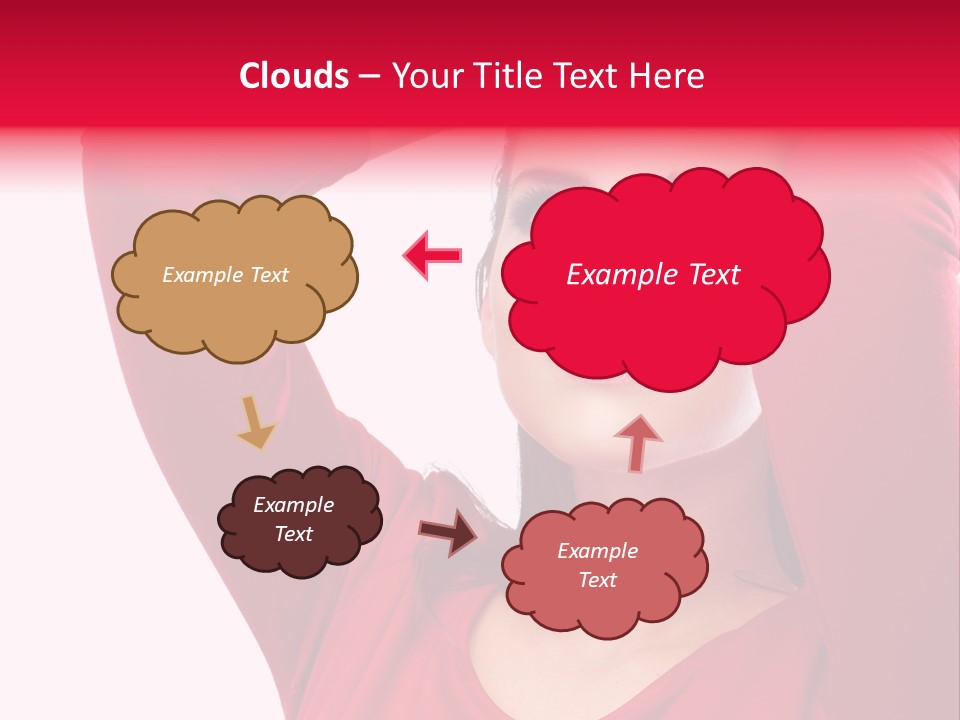 Clouds – Your Title Text Here

Example Text

Example Text

Example Text

Example Text